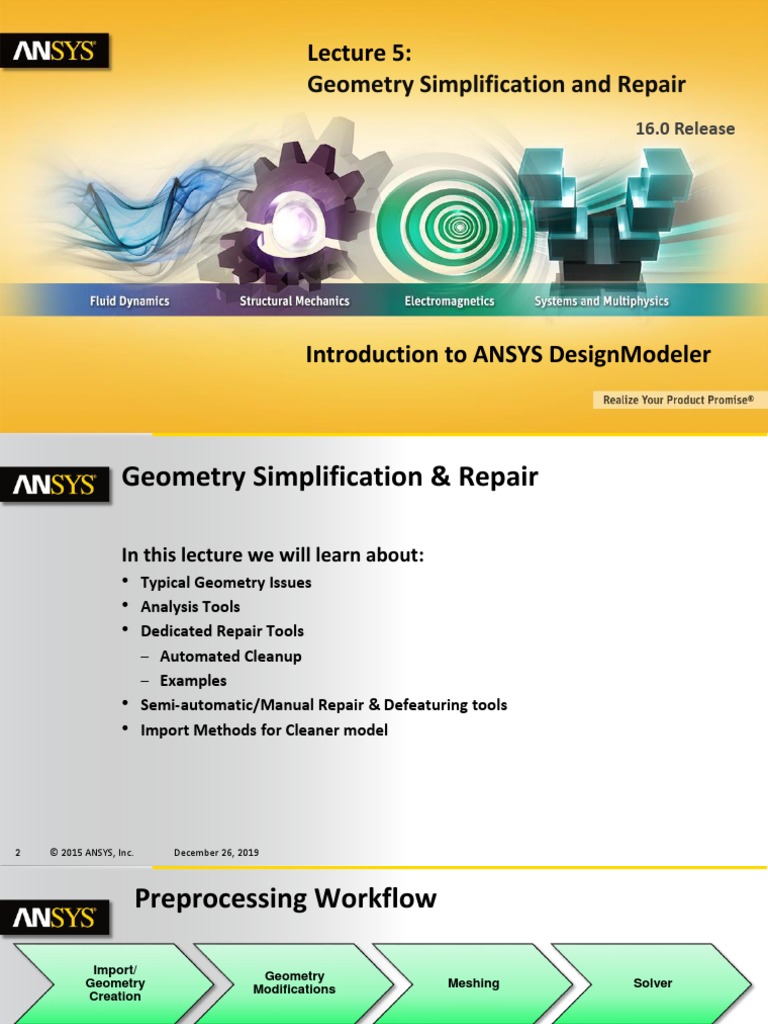 ANSYS

Lecture 5:
Geometry Simplification and Repair

16.0 Release

Fluid Dynamics Structural Mechanics Electromagnetics Systems and Multiphysics

Introduction to ANSYS DesignModeler

Realize Your Product Promise®

ANSYS

Geometry Simplification & Repair

In this lecture we will learn about:
• Typical Geometry Issues
• Analysis Tools
• Dedicated Repair Tools
– Automated Cleanup
– Examples
• Semi-automatic/Manual Repair & Defeaturing tools
• Import Methods for Cleaner model

2 © 2015 ANSYS, Inc. December 26, 2019

ANSYS

Preprocessing Workflow

Import/ Geometry Creation

Geometry Modifications

Meshing

Solver